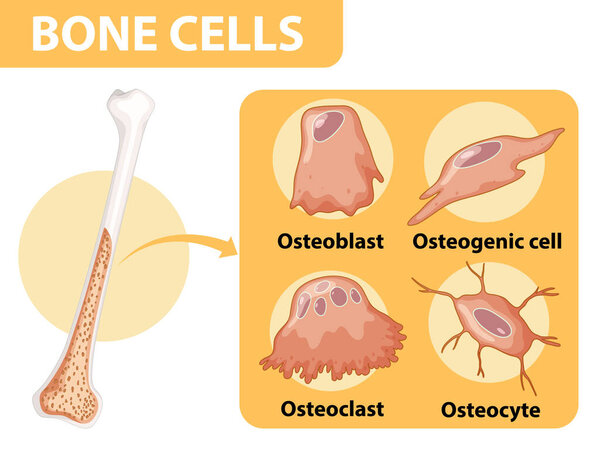 BONE CELLS

Osteoblast

Osteogenic cell

Osteoclast

Osteocyte